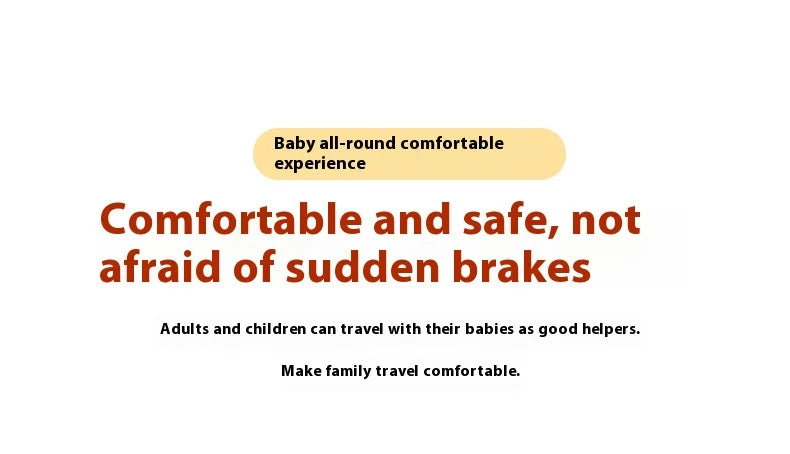 Baby all-round comfortable experience

Comfortable and safe, not afraid of sudden brakes

Adults and children can travel with their babies as good helpers.

Make family travel comfortable.